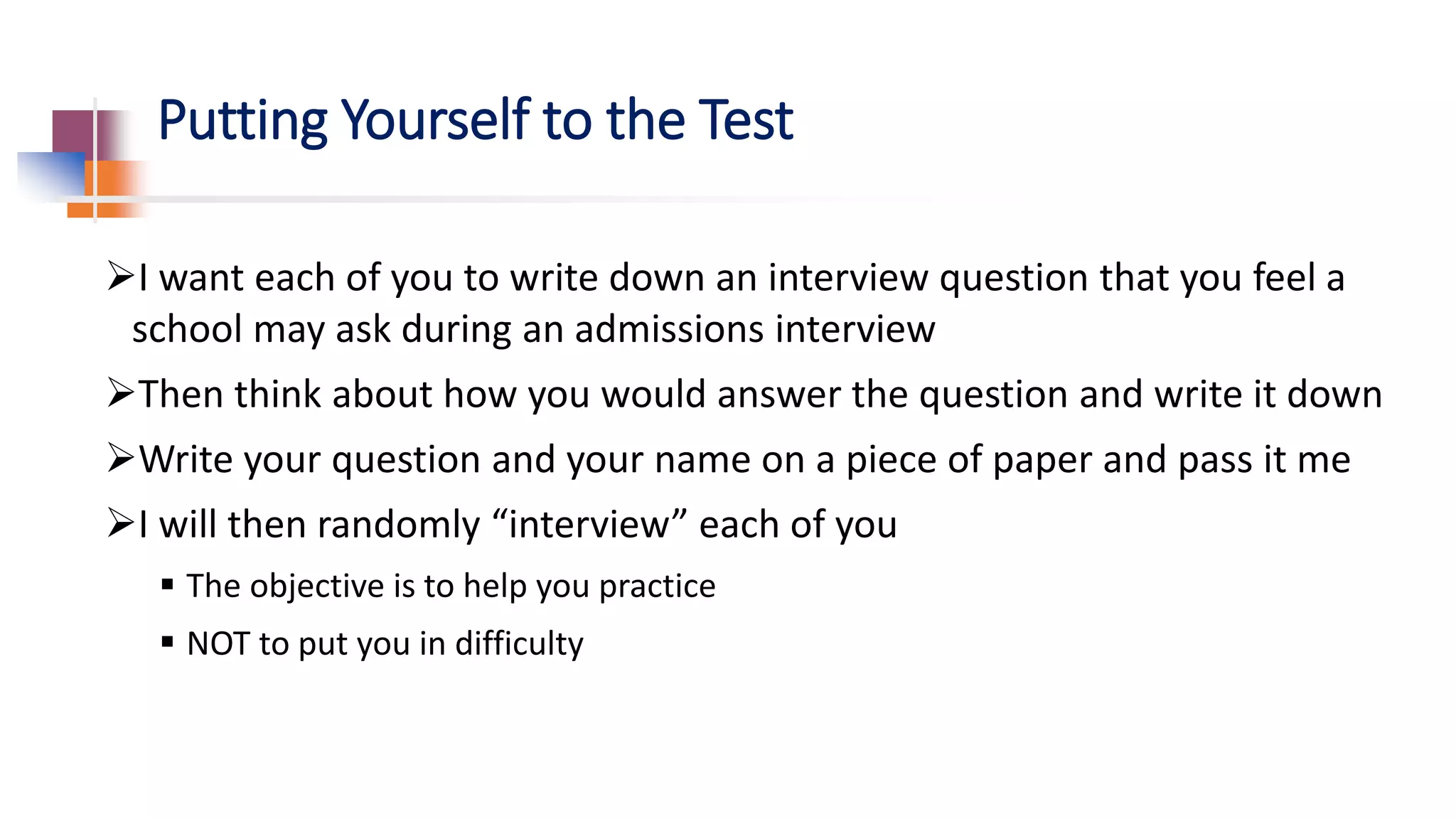 Putting Yourself to the Test

➢I want each of you to write down an interview question that you feel a school may ask during an admissions interview

➢Then think about how you would answer the question and write it down

➢Write your question and your name on a piece of paper and pass it me

➢I will then randomly “interview” each of you

▪ The objective is to help you practice

▪ NOT to put you in difficulty